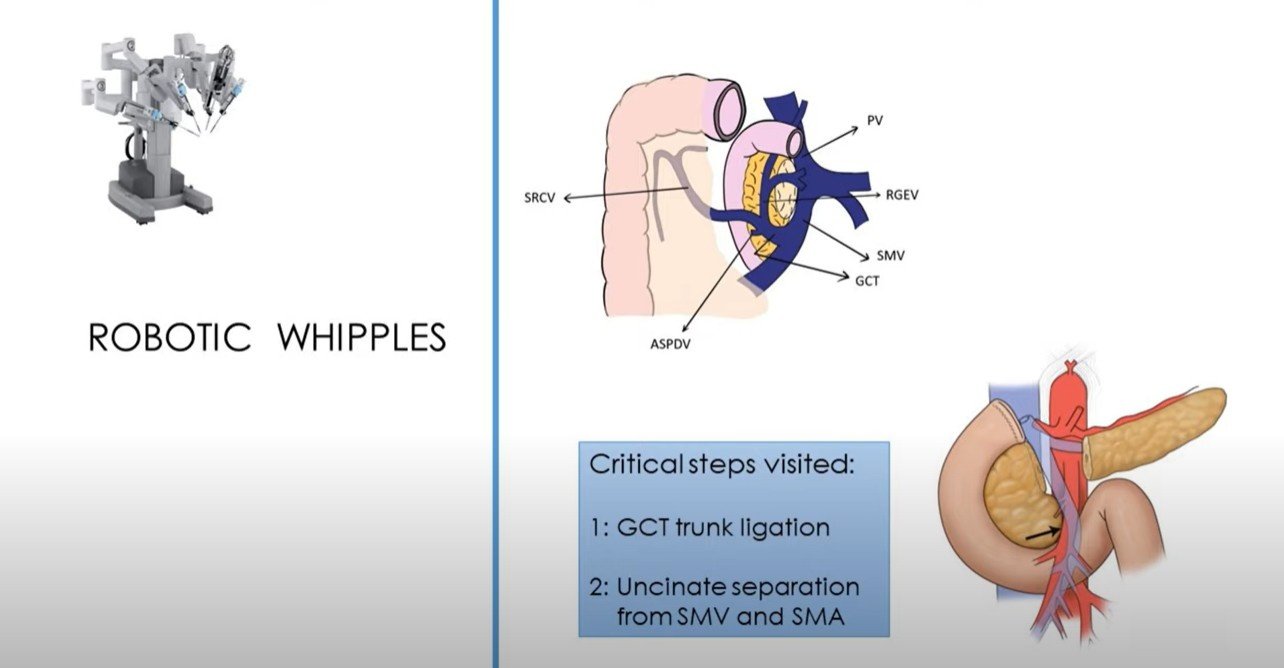 ROBOTIC WHIPPLES

PV
SRCV
RGEV
SMV
GCT
ASPDV

Critical steps visited:

1: GCT trunk ligation

2: Uncinate separation from SMV and SMA